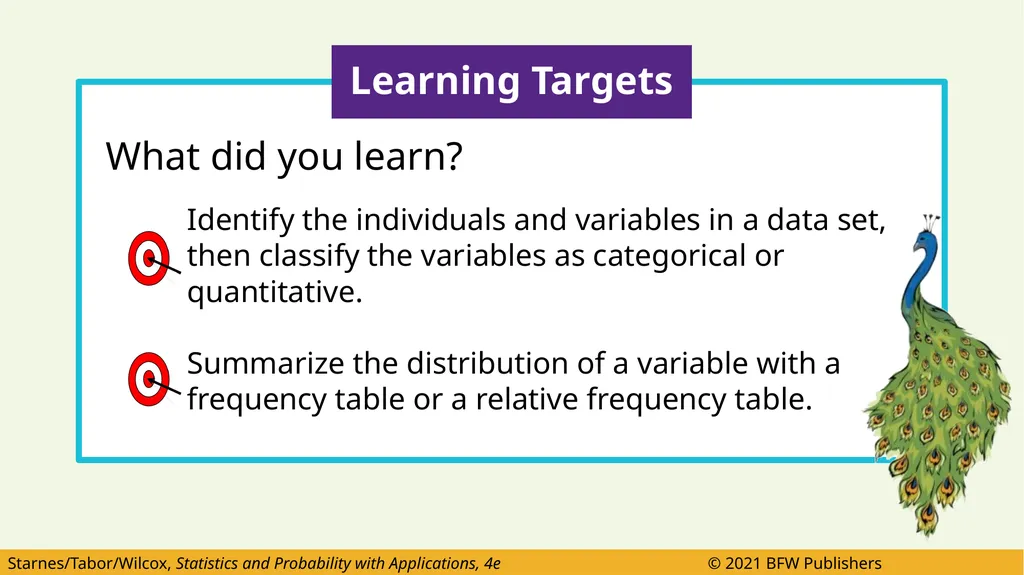 Learning Targets

What did you learn?

Identify the individuals and variables in a data set, then classify the variables as categorical or quantitative.

Summarize the distribution of a variable with a frequency table or a relative frequency table.

Starnes/Tabor/Wilcox, Statistics and Probability with Applications, 4e

© 2021 BFW Publishers